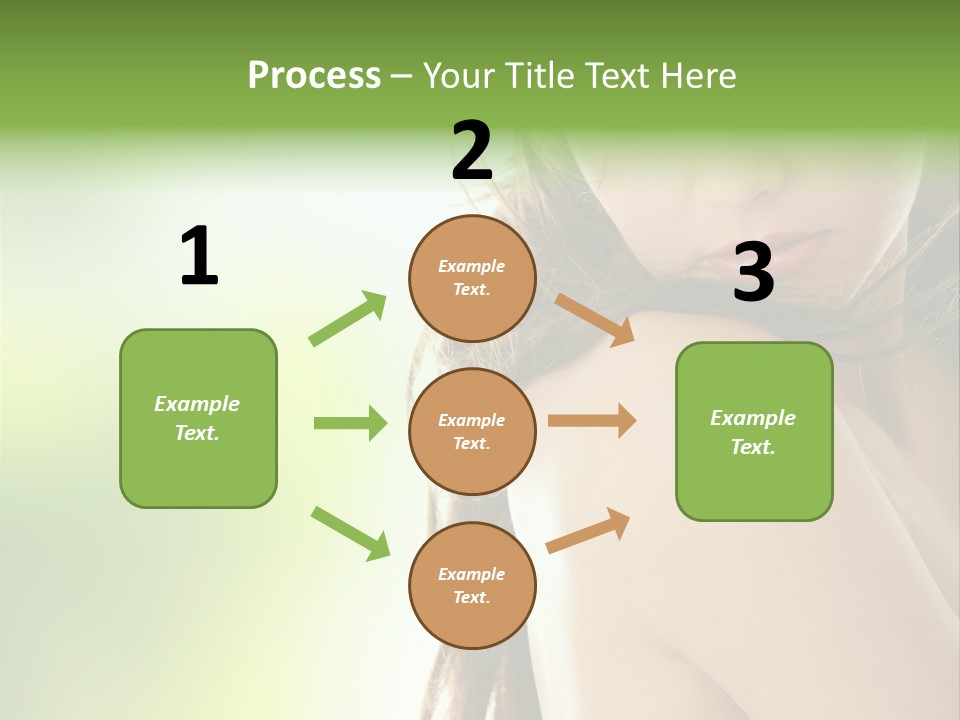 Process – Your Title Text Here

1

Example Text.

2

Example Text.

Example Text.

Example Text.

3

Example Text.